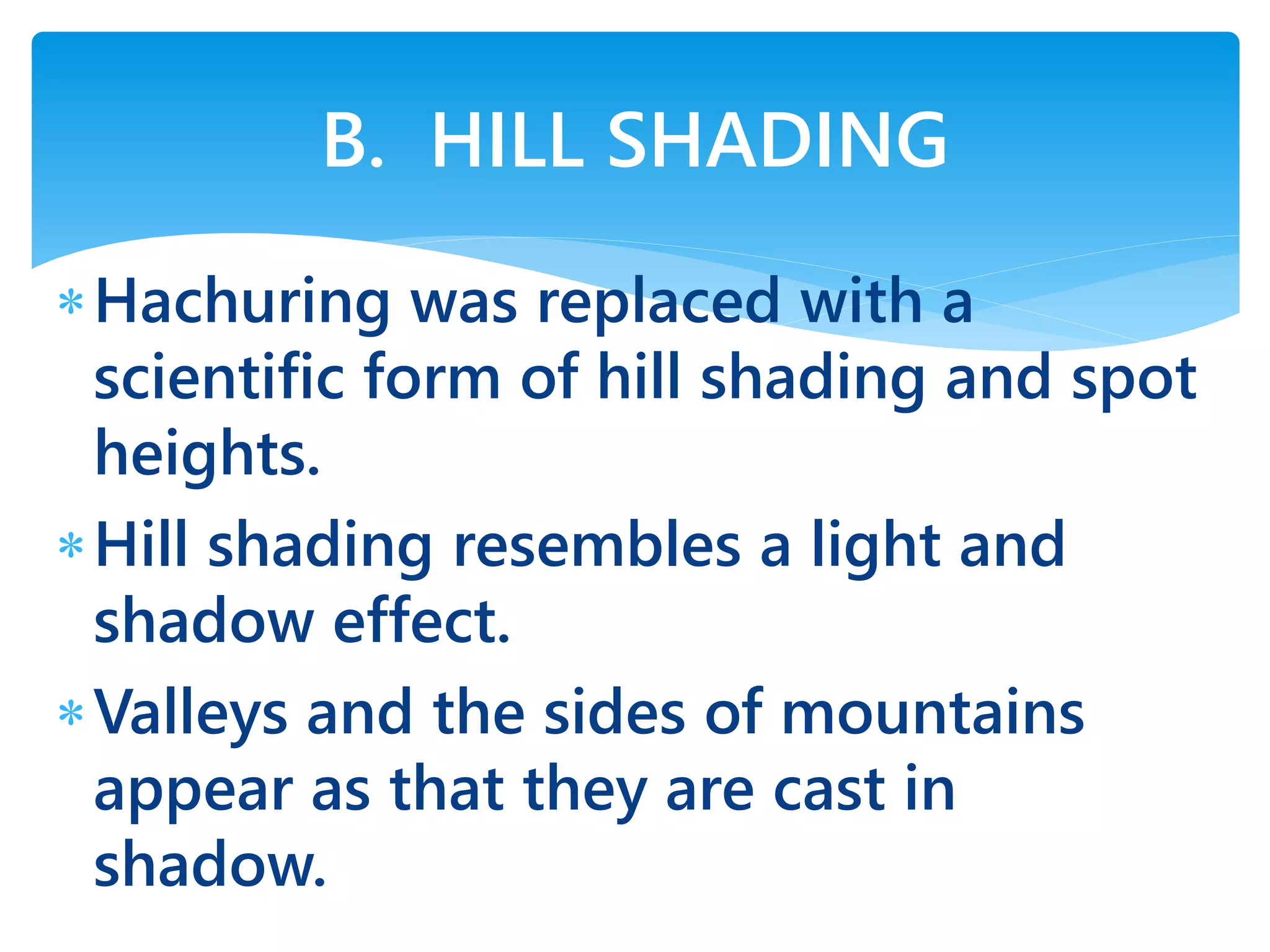 B. HILL SHADING

* Hachuring was replaced with a scientific form of hill shading and spot heights.
* Hill shading resembles a light and shadow effect.
* Valleys and the sides of mountains appear as that they are cast in shadow.